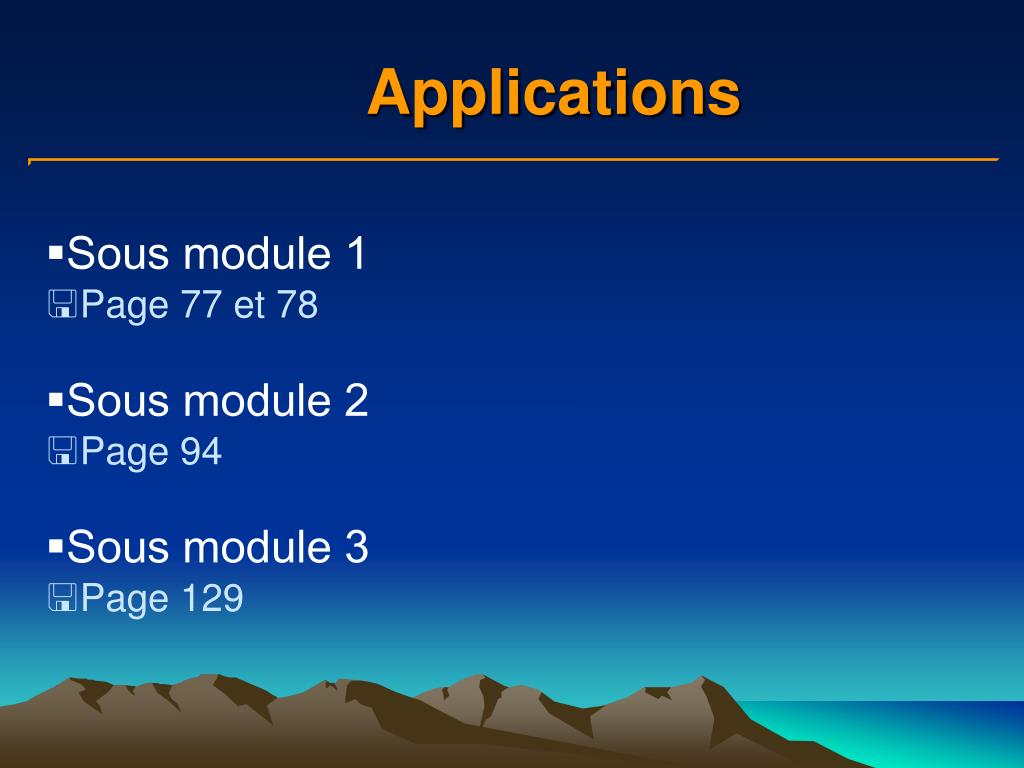 Applications

▪Sous module 1
Page 77 et 78

▪Sous module 2
Page 94

▪Sous module 3
Page 129